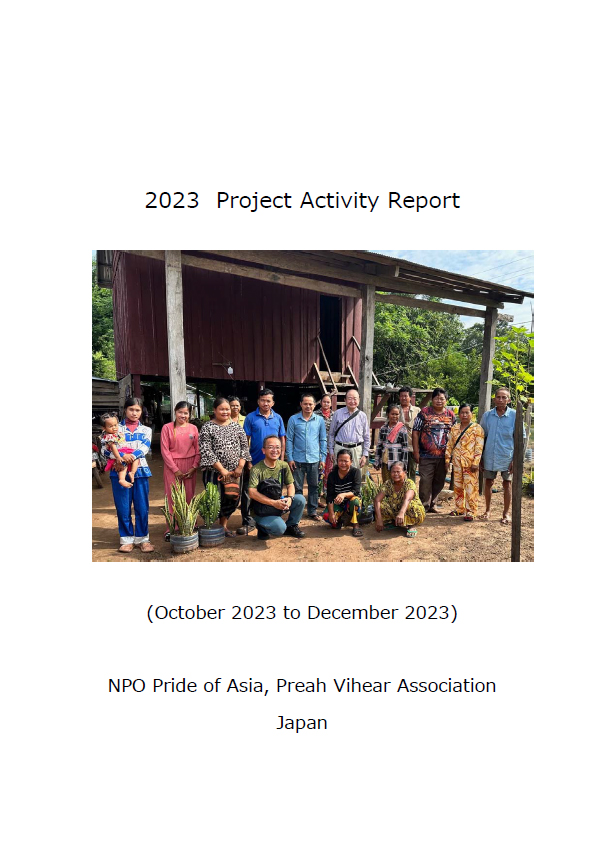 2023 Project Activity Report

(October 2023 to December 2023)

NPO Pride of Asia, Preah Vihear Association

Japan